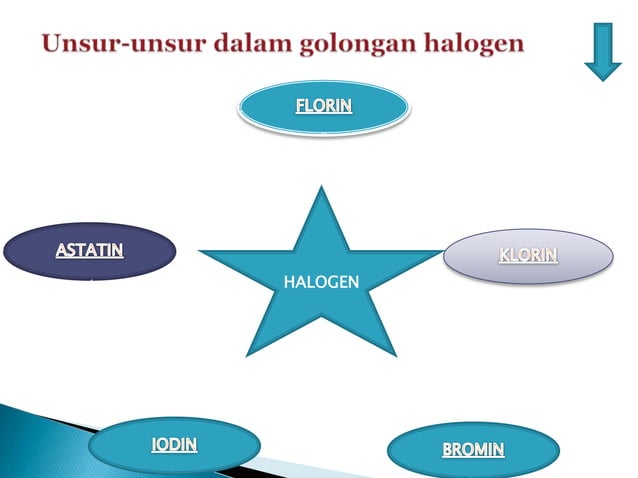 Unsur-unsur dalam golongan halogen

FLORIN

ASTATIN

HALOGEN

KLORIN

IODIN

BROMIN